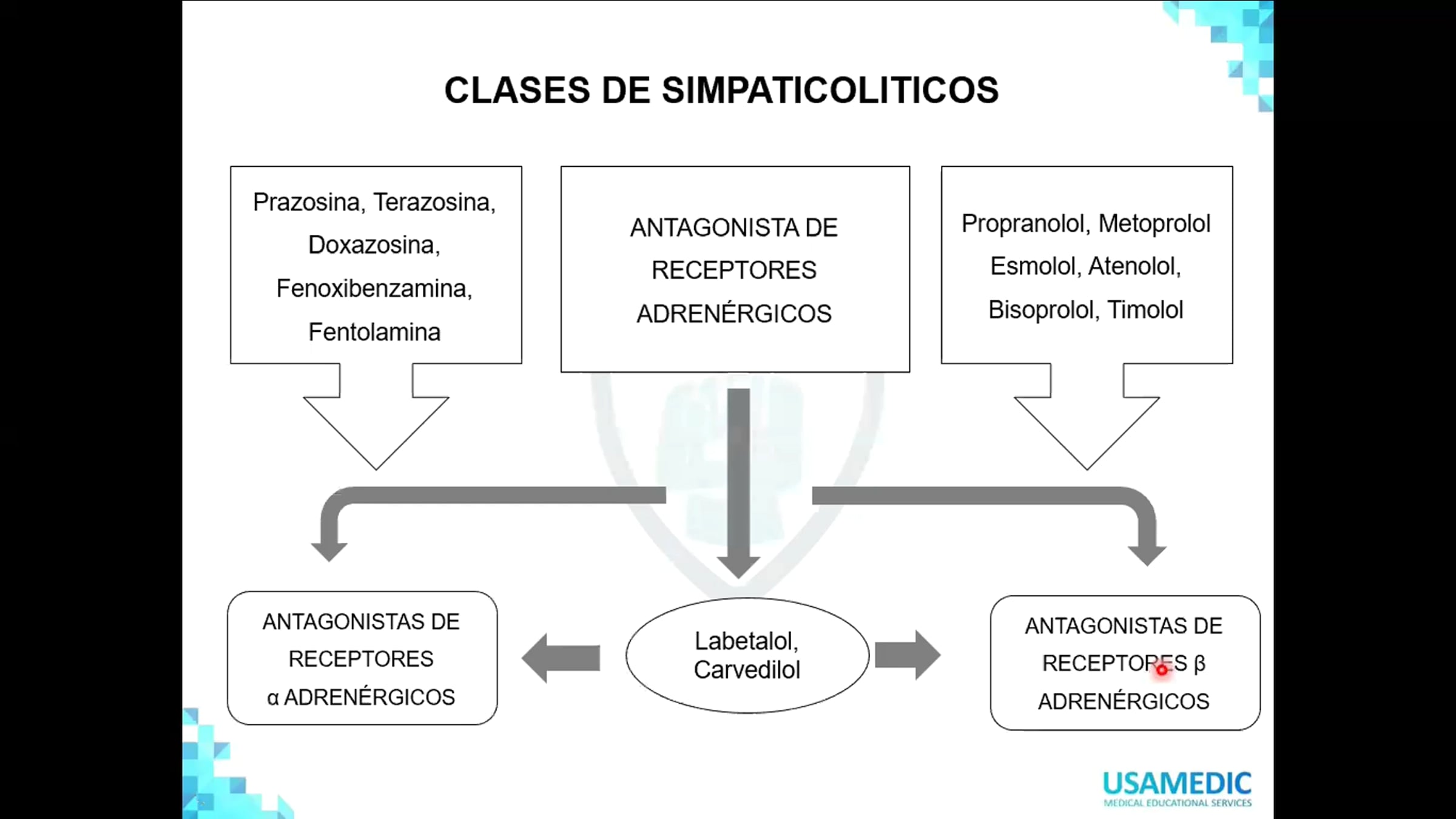 CLASES DE SIMPATICOLITICOS

Prazosina, Terazosina, Doxazosina, Fenoxibenzamina, Fentolamina

ANTAGONISTA DE RECEPTORES ADRENÉRGICOS

Propranolol, Metoprolol Esmolol, Atenolol, Bisoprolol, Timolol

ANTAGONISTAS DE RECEPTORES α ADRENÉRGICOS

Labetalol, Carvedilol

ANTAGONISTAS DE RECEPTORES β ADRENÉRGICOS

USAMEDIC
MEDICAL EDUCATIONAL SERVICES